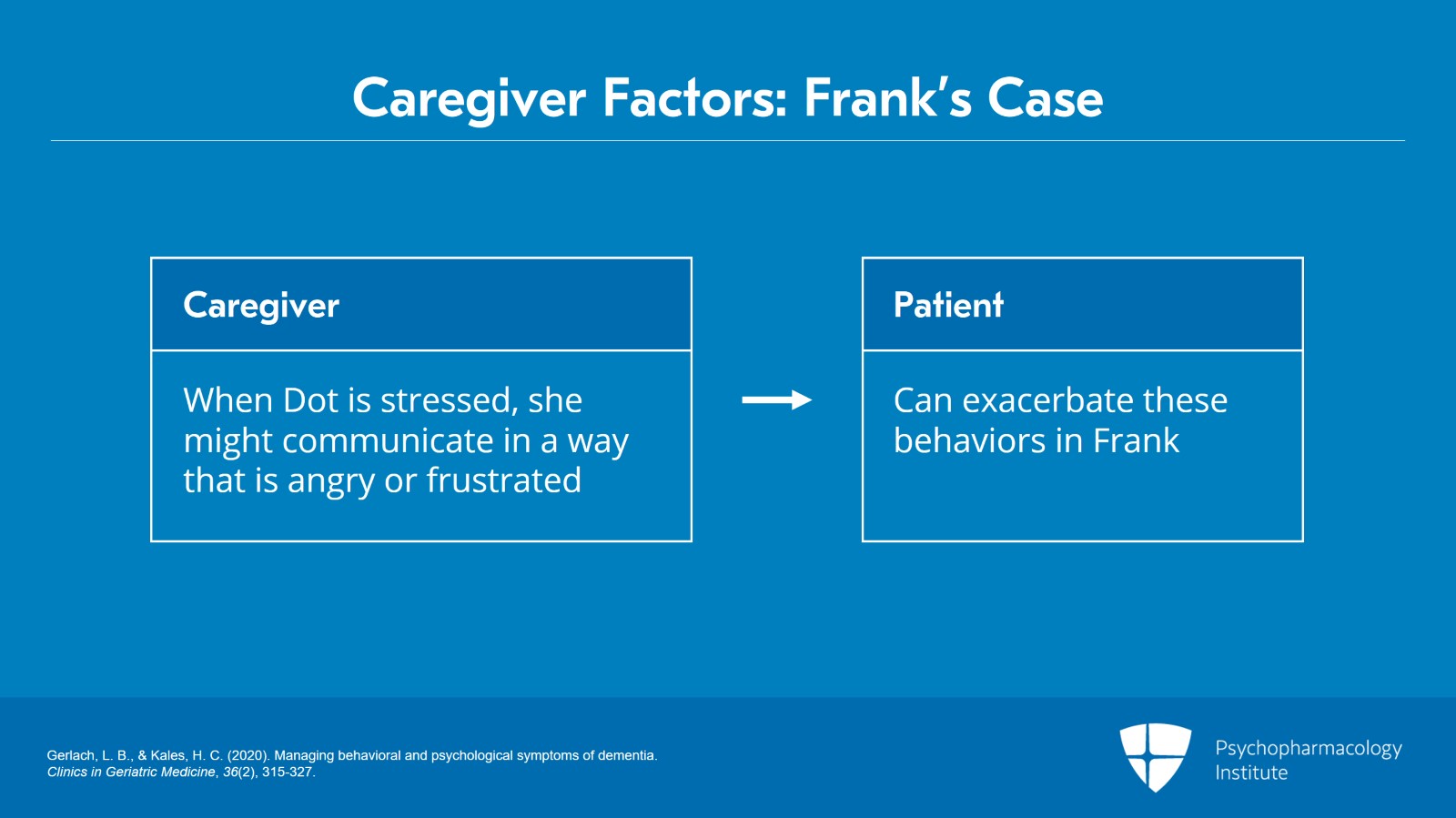 Caregiver Factors: Frank's Case

Caregiver

When Dot is stressed, she might communicate in a way that is angry or frustrated

Patient

Can exacerbate these behaviors in Frank

Gerlach, L. B., & Kales, H. C. (2020). Managing behavioral and psychological symptoms of dementia. Clinics in Geriatric Medicine, 36(2), 315-327.

Psychopharmacology Institute